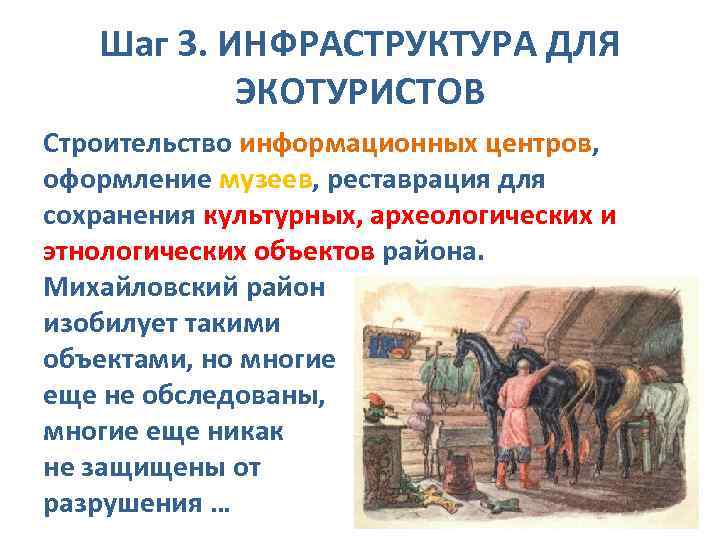 Шаг 3. ИНФРАСТРУКТУРА ДЛЯ ЭКОТУРИСТОВ

Строительство информационных центров, оформление музеев, реставрация для сохранения культурных, археологических и этнологических объектов района.

Михайловский район изобилует такими объектами, но многие еще не обследованы, многие еще никак не защищены от разрушения …